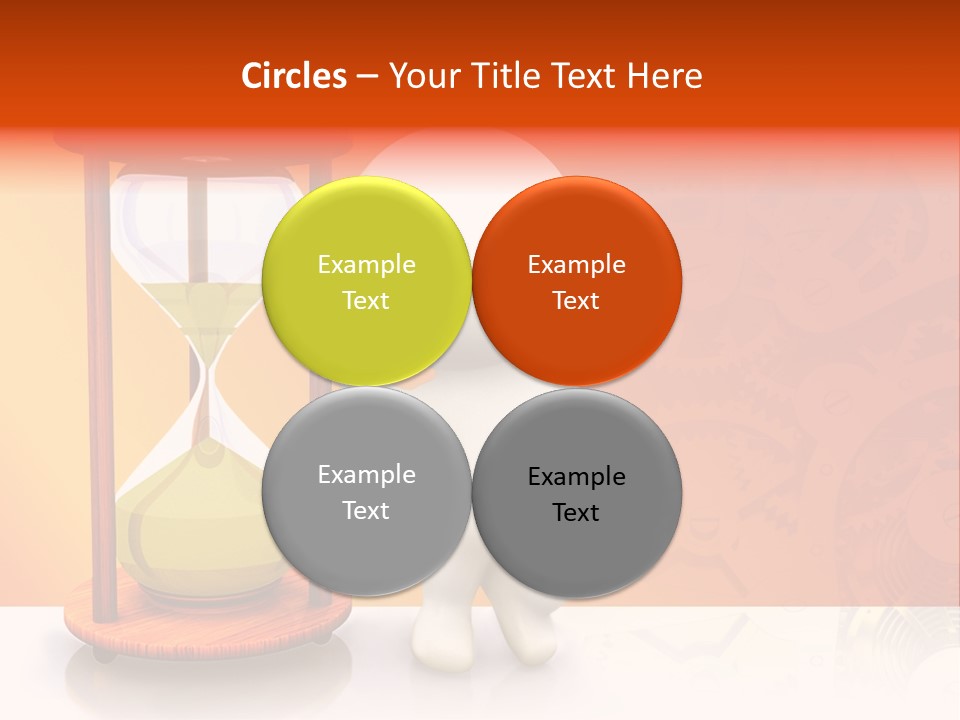 Circles – Your Title Text Here

Example Text

Example Text

Example Text

Example Text